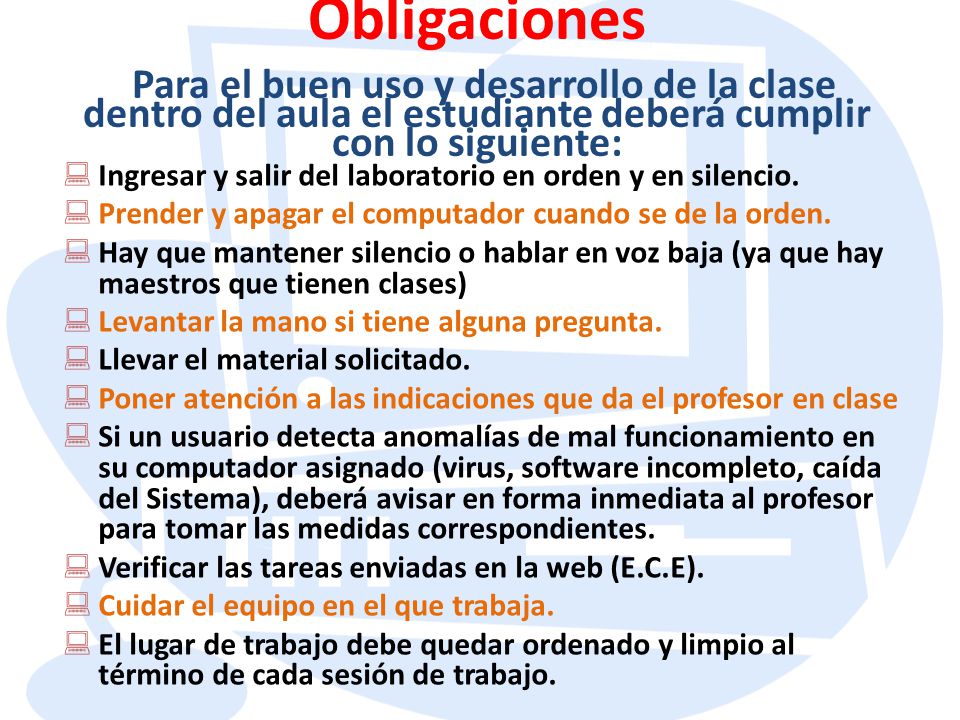 Obligaciones

Para el buen uso y desarrollo de la clase dentro del aula el estudiante deberá cumplir con lo siguiente:

Ingresar y salir del laboratorio en orden y en silencio.

Prender y apagar el computador cuando se de la orden.

Hay que mantener silencio o hablar en voz baja (ya que hay maestros que tienen clases)

Levantar la mano si tiene alguna pregunta.

Llevar el material solicitado.

Poner atención a las indicaciones que da el profesor en clase

Si un usuario detecta anomalías de mal funcionamiento en su computador asignado (virus, software incompleto, caída del Sistema), deberá avisar en forma inmediata al profesor para tomar las medidas correspondientes.

Verificar las tareas enviadas en la web (E.C.E).

Cuidar el equipo en el que trabaja.

El lugar de trabajo debe quedar ordenado y limpio al término de cada sesión de trabajo.